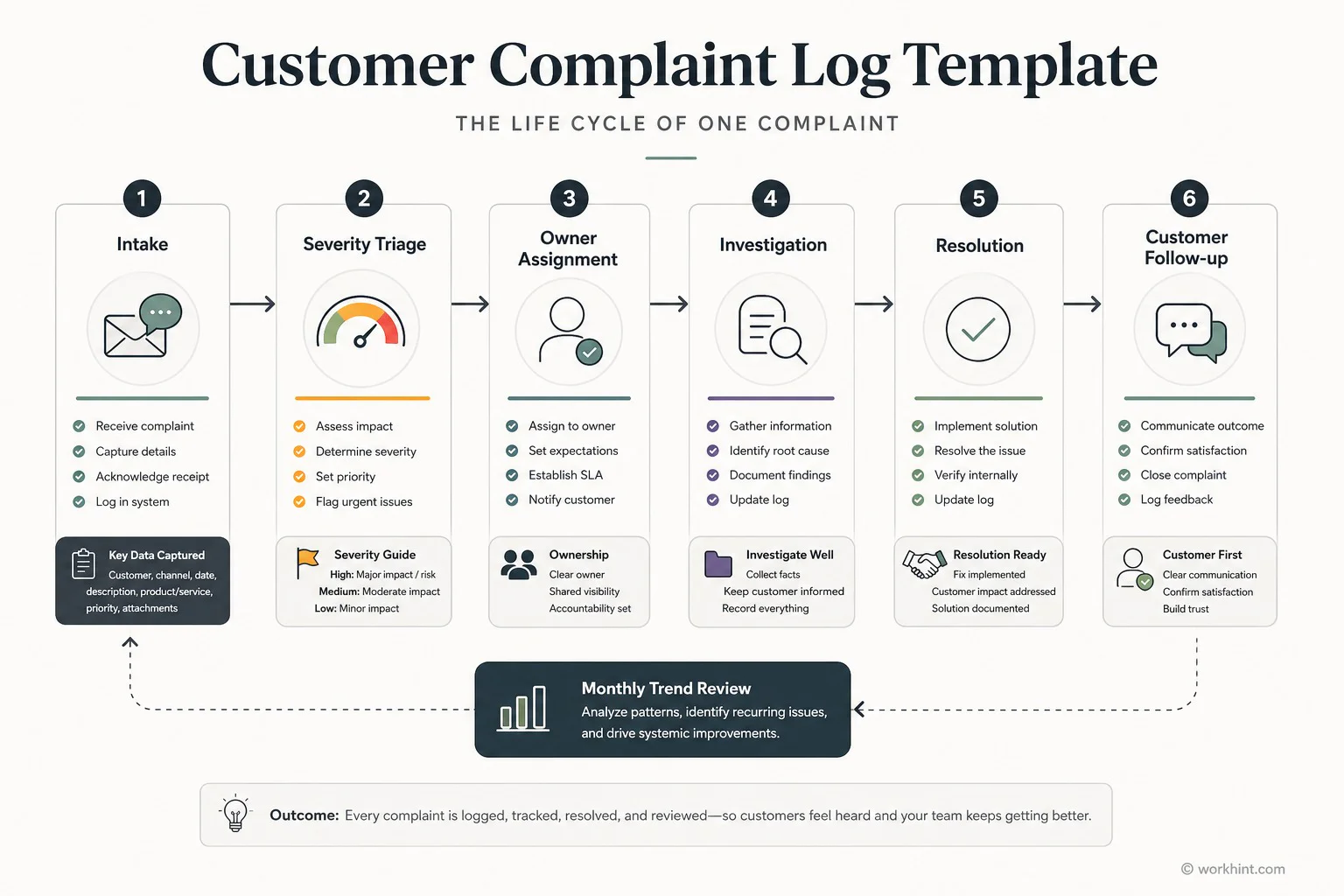 Customer Complaint Log Template

THE LIFE CYCLE OF ONE COMPLAINT

1
Intake

Receive complaint
Capture details
Acknowledge receipt
Log in system

Key Data Captured
Customer, channel, date, description, product/service, priority, attachments

2
Severity Triage

Assess impact
Determine severity
Set priority
Flag urgent issues

Severity Guide
High: Major impact / risk
Medium: Moderate impact
Low: Minor impact

3
Owner Assignment

Assign to owner
Set expectations
Establish SLA
Notify customer

Ownership
Clear owner
Shared visibility
Accountability set

4
Investigation

Gather information
Identify root cause
Document findings
Update log

Investigate Well
Collect facts
Keep customer informed
Record everything

5
Resolution

Implement solution
Resolve the issue
Verify internally
Update log

Resolution Ready
Fix implemented
Customer impact addressed
Solution documented

6
Customer Follow-up

Communicate outcome
Confirm satisfaction
Close complaint
Log feedback

Customer First
Clear communication
Confirm satisfaction
Build trust

Monthly Trend Review
Analyze patterns, identify recurring issues, and drive systemic improvements.

Outcome: Every complaint is logged, tracked, resolved, and reviewed—so customers feel heard and your team keeps getting better.

© workhint.com